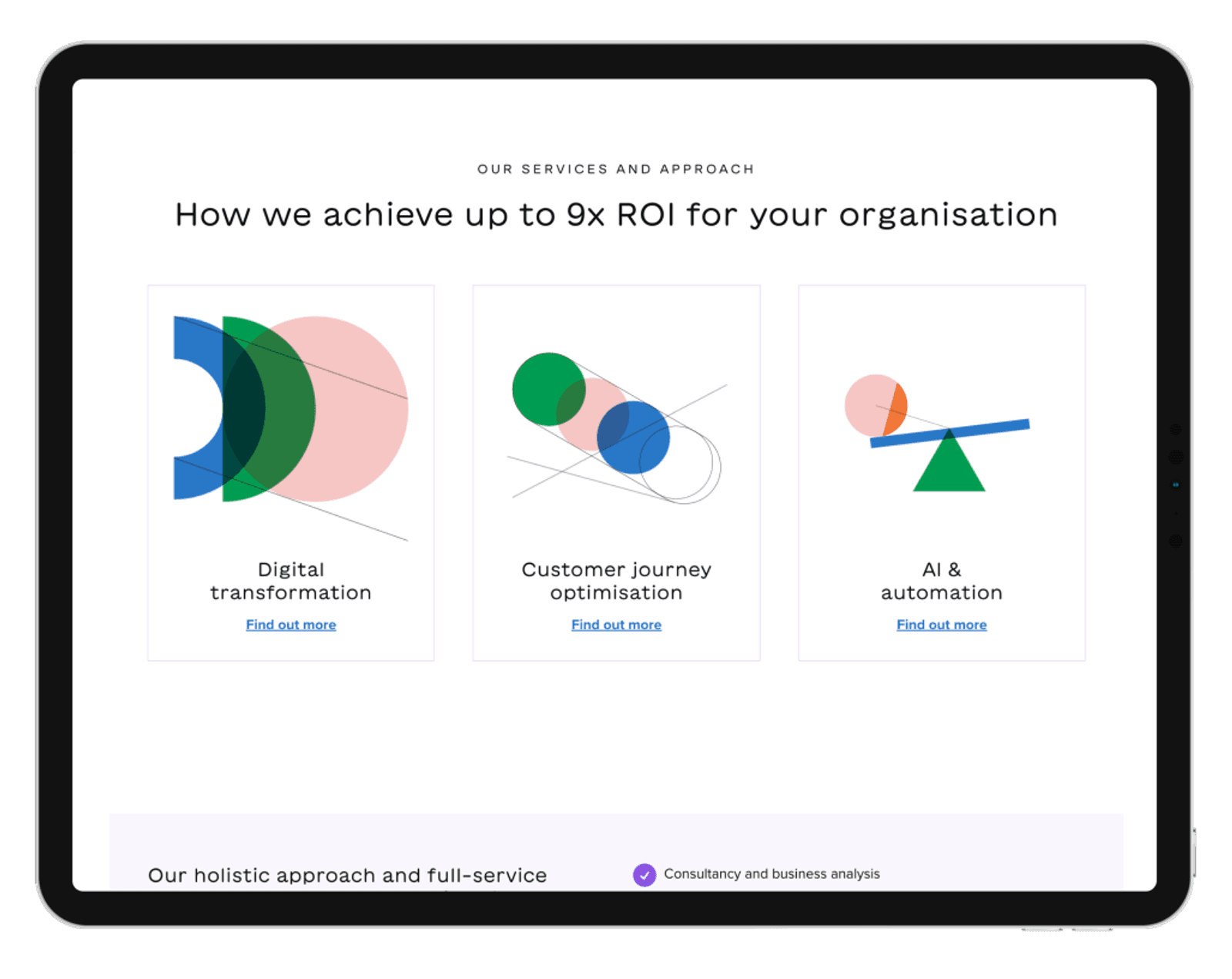 OUR SERVICES AND APPROACH

How we achieve up to 9x ROI for your organisation

Digital transformation

Find out more

Customer journey optimisation

Find out more

AI & automation

Find out more

Our holistic approach and full-service

Consultancy and business analysis